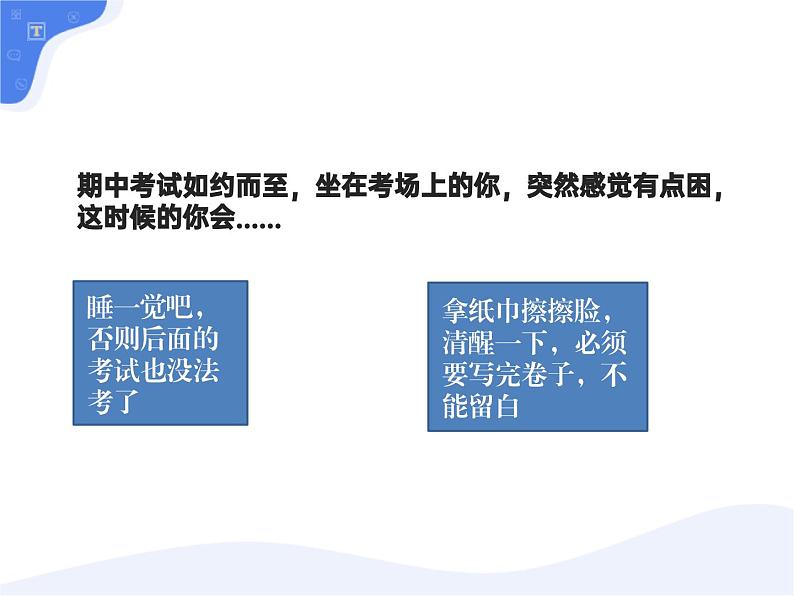 T

期中考试如约而至，坐在考场上的你，突然感觉有点困，这时候的你会......

睡一觉吧，否则后面的考试也没法考了

拿纸巾擦擦脸，清醒一下，必须要写完卷子，不能留白